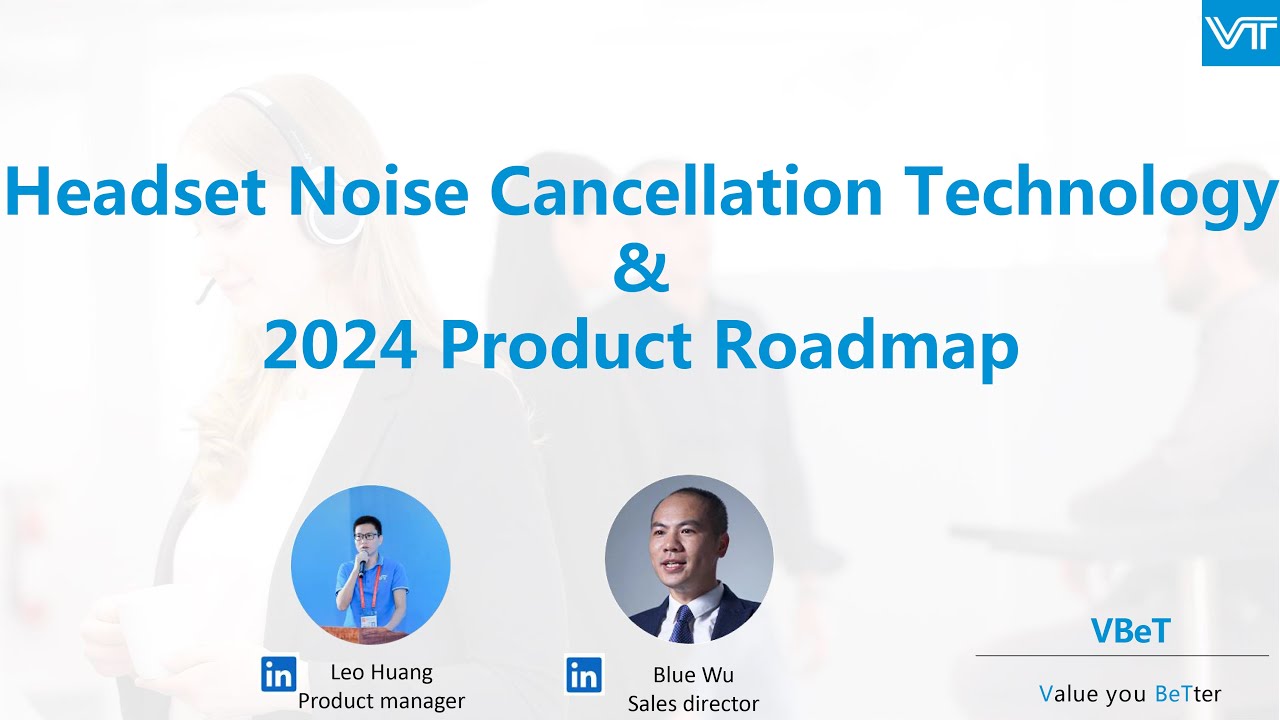 VT

Headset Noise Cancellation Technology
&
2024 Product Roadmap

in Leo Huang
Product manager

in Blue Wu
Sales director

VBeT

Value you BeTter